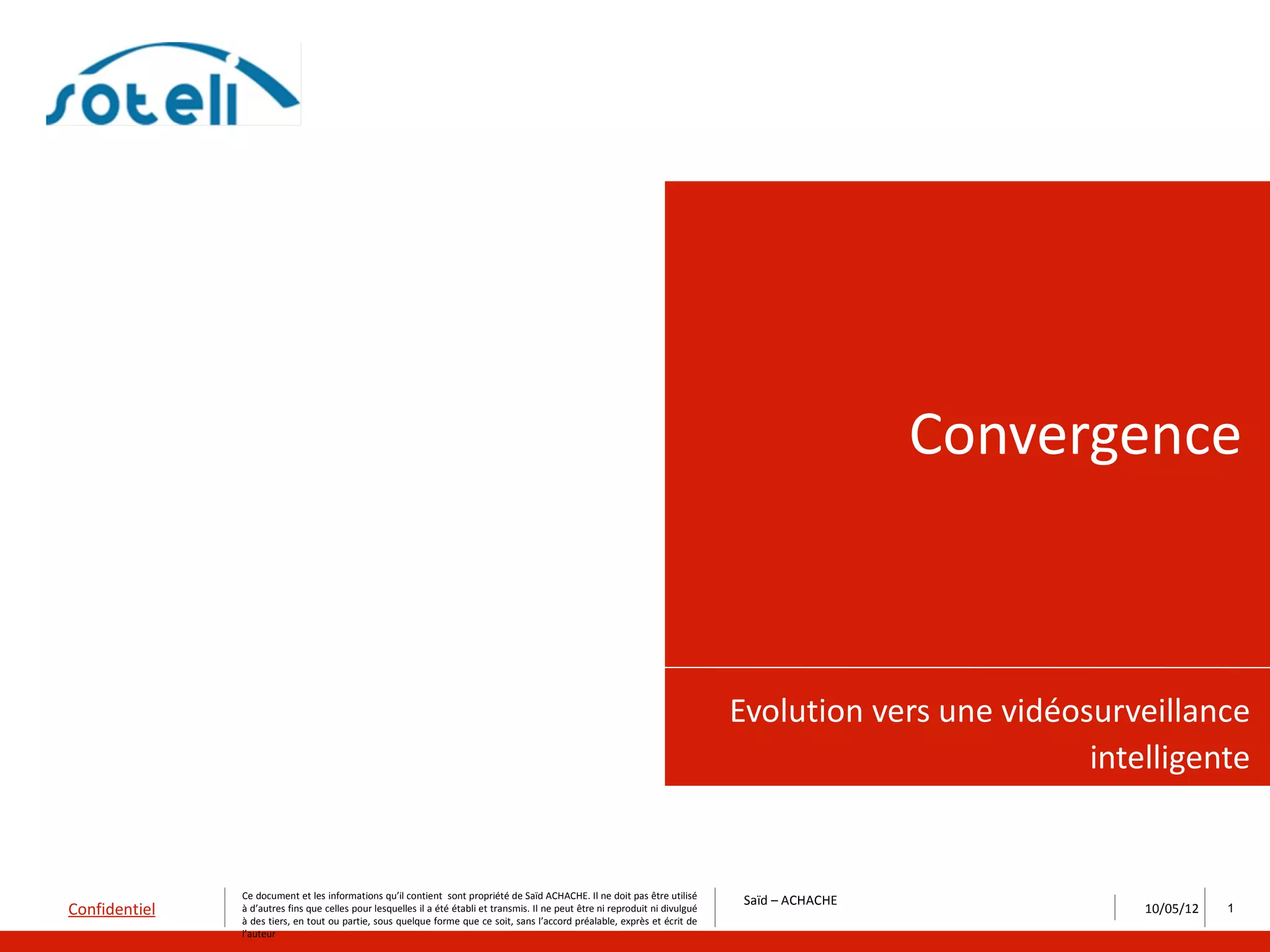 soteli

Convergence

Evolution vers une vidéosurveillance intelligente

Confidentiel

Ce document et les informations qu'il contient sont propriété de Saïd ACHACHE. Il ne doit pas être utilisé à d'autres fins que celles pour lesquelles il a été établi et transmis. Il ne peut être ni reproduit ni divulgué à des tiers, en tout ou partie, sous quelque forme que ce soit, sans l'accord préalable, exprès et écrit de l'auteur

Saïd – ACHACHE

10/05/12

1